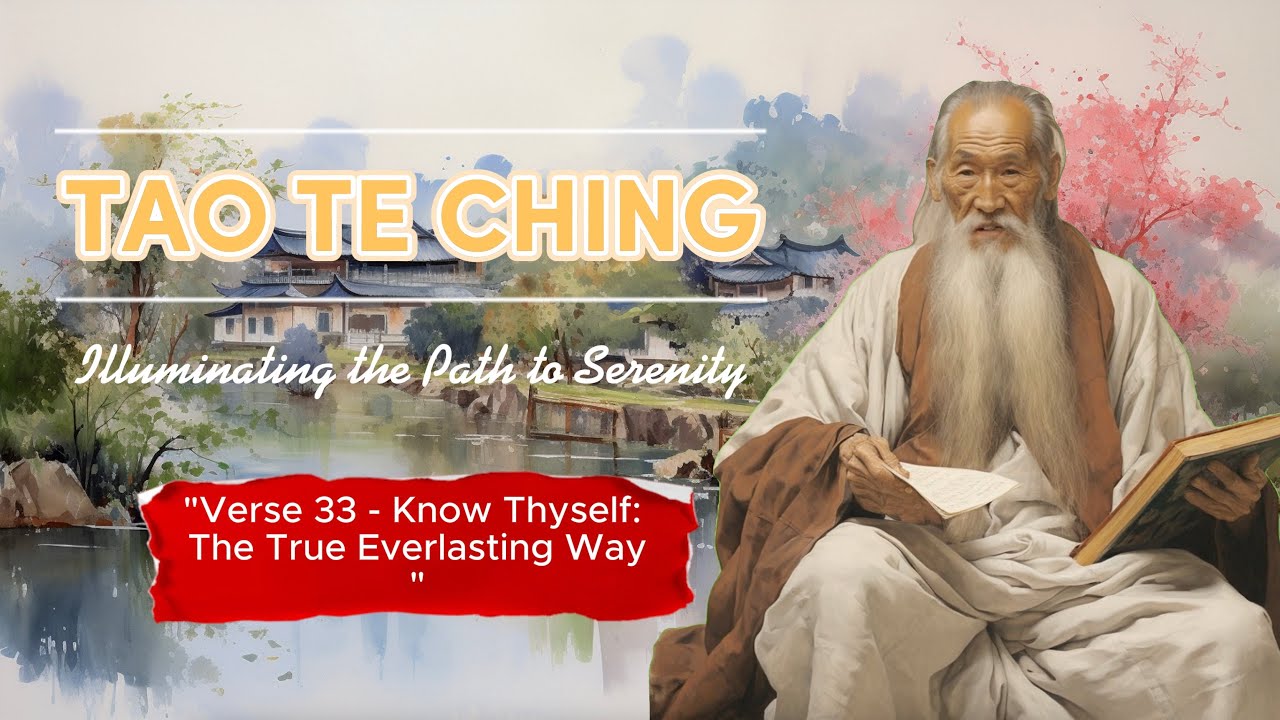 TAO TE CHING

Illuminating the Path to Serenity

"Verse 33 - Know Thyself: The True Everlasting Way "